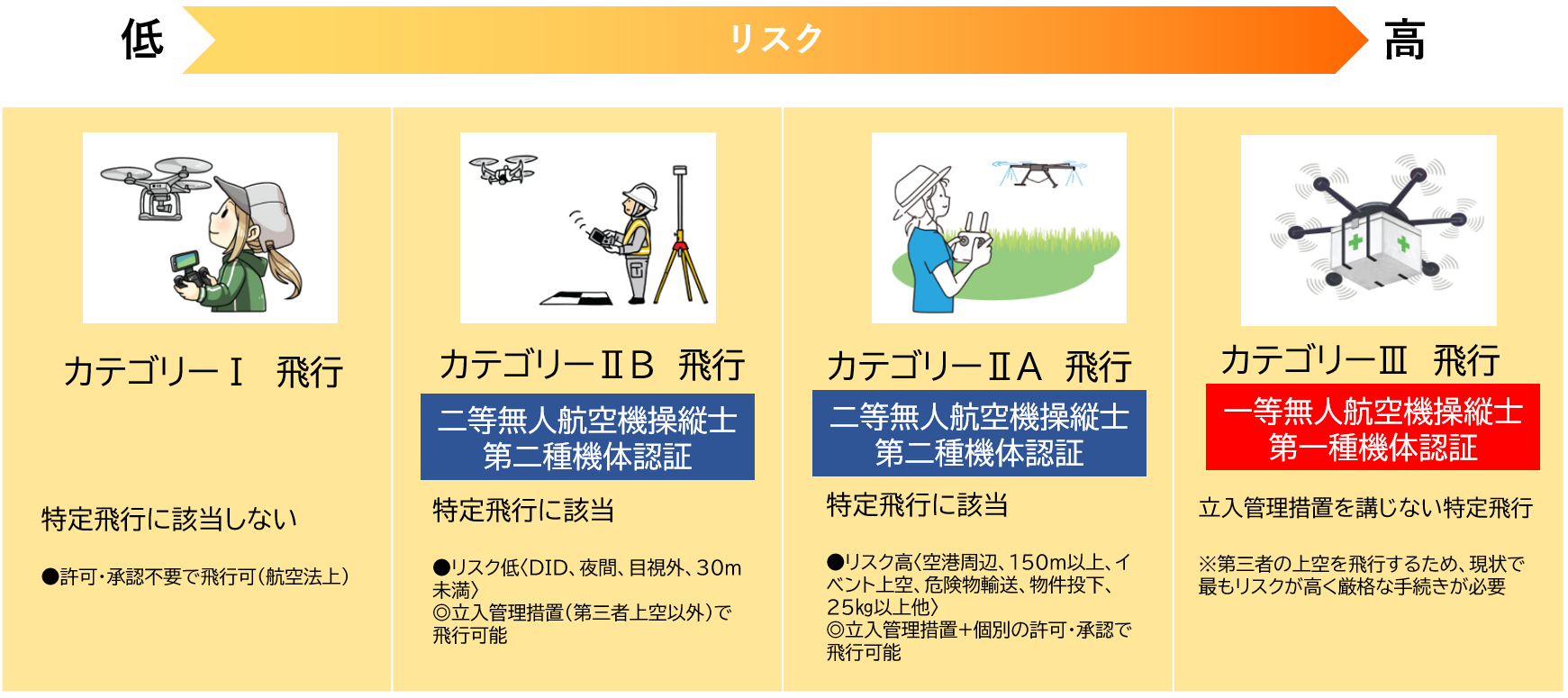 低 リスク 高

カテゴリーⅠ　飛行

特定飛行に該当しない

●許可・承認不要で飛行可（航空法上）

カテゴリーⅡB　飛行

二等無人航空機操縦士
第二種機体認証

特定飛行に該当

●リスク低〈DID、夜間、目視外、30m未満〉
◎立入管理措置（第三者上空以外）で飛行可能

カテゴリーⅡA　飛行

二等無人航空機操縦士
第二種機体認証

特定飛行に該当

●リスク高〈空港周辺、150m以上、イベント上空、危険物輸送、物件投下、25kg以上他〉
◎立入管理措置＋個別の許可・承認で飛行可能

カテゴリーⅢ　飛行

一等無人航空機操縦士
第一種機体認証

立入管理措置を講じない特定飛行

※第三者の上空を飛行するため、現状で最もリスクが高く厳格な手続きが必要